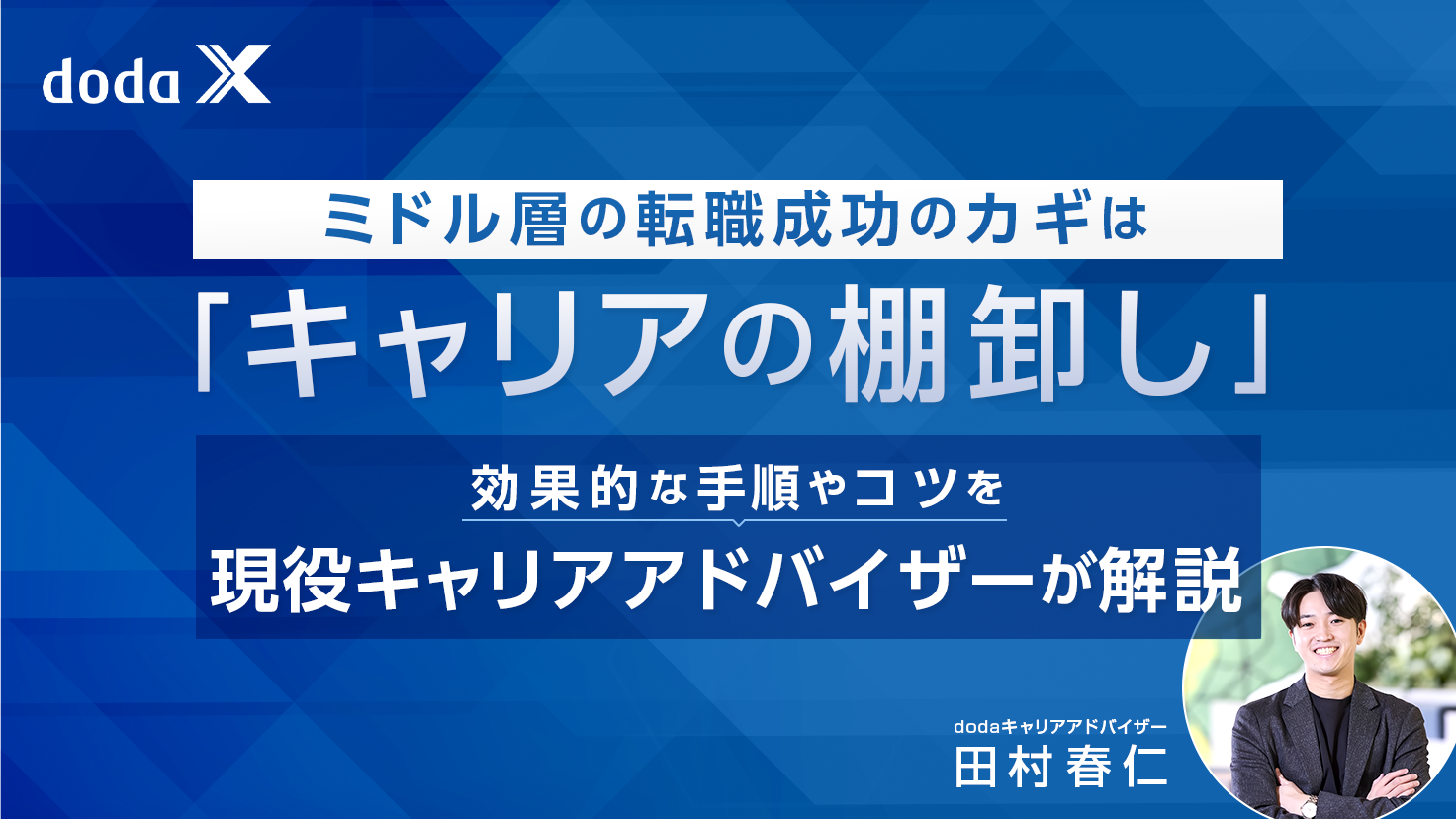 doda X

ミドル層の転職成功のカギは

「キャリアの棚卸し」

効果的な手順やコツを

現役キャリアアドバイザーが解説

dodaキャリアアドバイザー
田村春仁